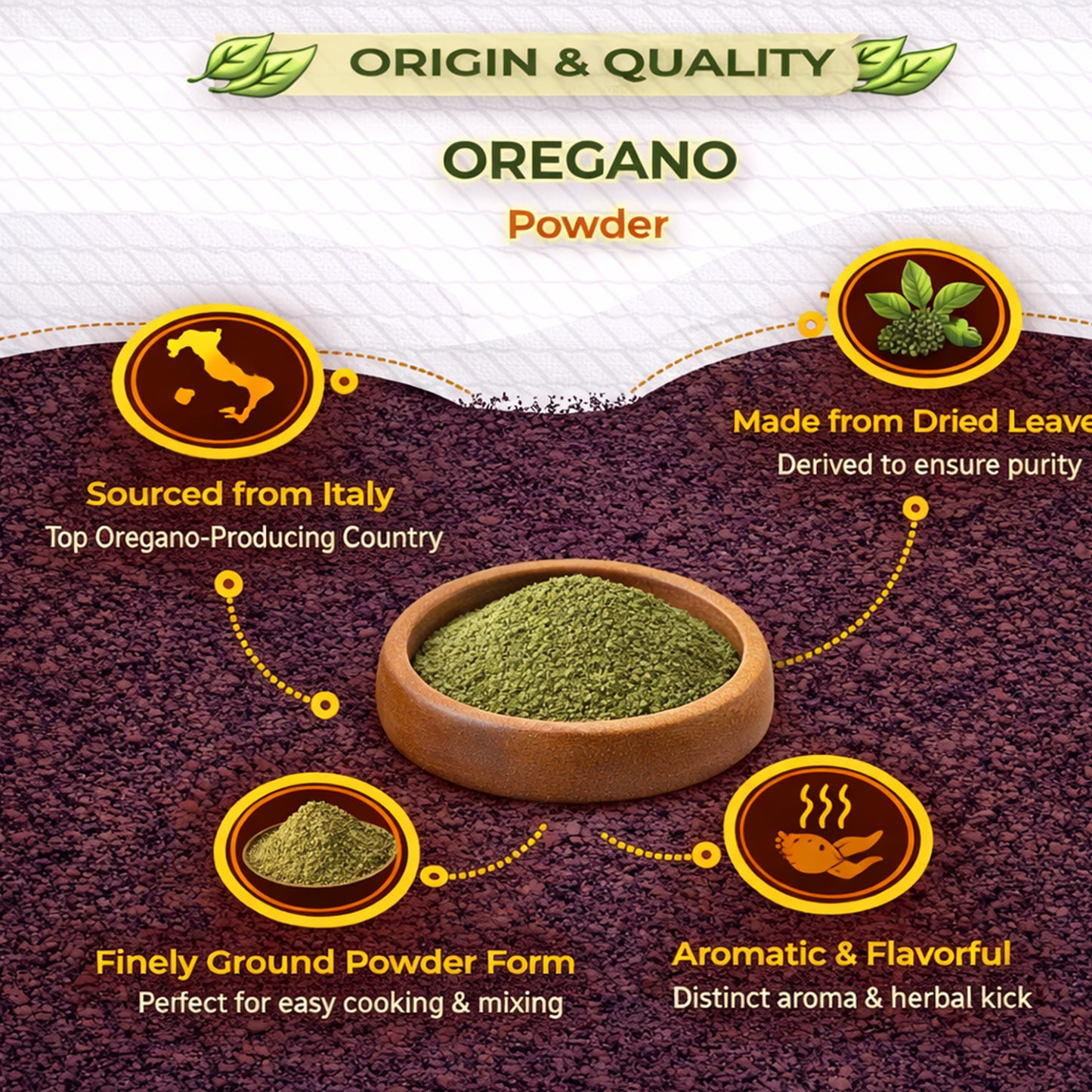 ORIGIN & QUALITY

OREGANO

Powder

Sourced from Italy
Top Oregano-Producing Country

Made from Dried Leave
Derived to ensure purity

Finely Ground Powder Form
Perfect for easy cooking & mixing

Aromatic & Flavorful
Distinct aroma & herbal kick